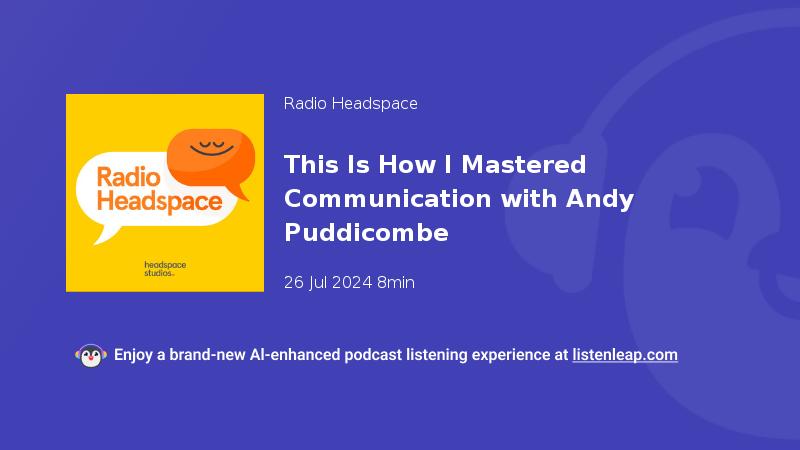 Radio Headspace

headspace studios

Radio Headspace

This Is How I Mastered Communication with Andy Puddicombe

26 Jul 2024 8min

Enjoy a brand-new AI-enhanced podcast listening experience at listenleap.com